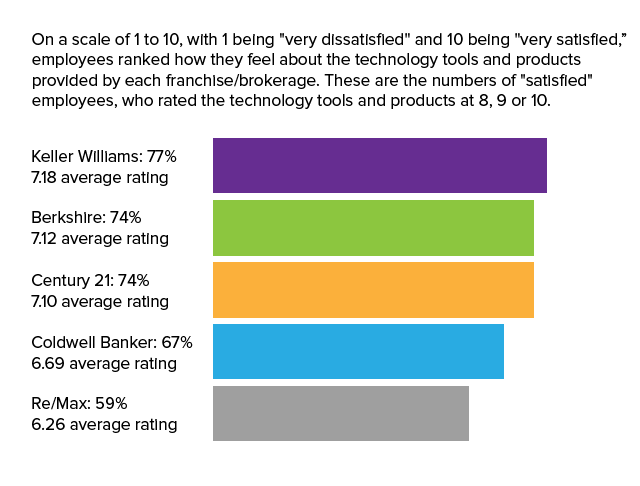 On a scale of 1 to 10, with 1 being "very dissatisfied" and 10 being "very satisfied," employees ranked how they feel about the technology tools and products provided by each franchise/brokerage. These are the numbers of "satisfied" employees, who rated the technology tools and products at 8, 9 or 10.

Keller Williams: 77%
7.18 average rating

Berkshire: 74%
7.12 average rating

Century 21: 74%
7.10 average rating

Coldwell Banker: 67%
6.69 average rating

Re/Max: 59%
6.26 average rating